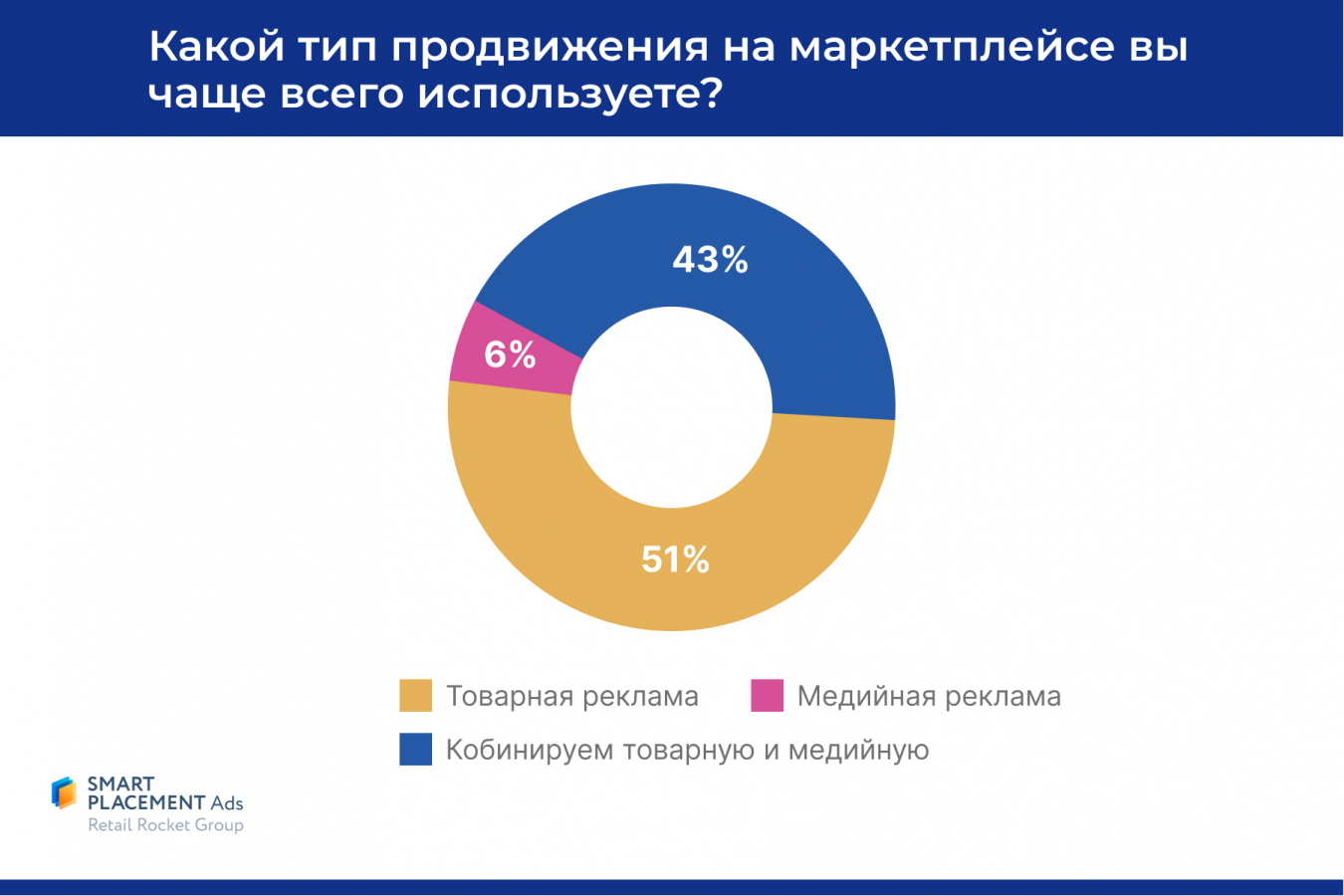 Какой тип продвижения на маркетплейсе вы чаще всего используете?

43%

6%

51%

Товарная реклама
Медийная реклама
Кобинируем товарную и медийную

SMART PLACEMENT Ads
Retail Rocket Group